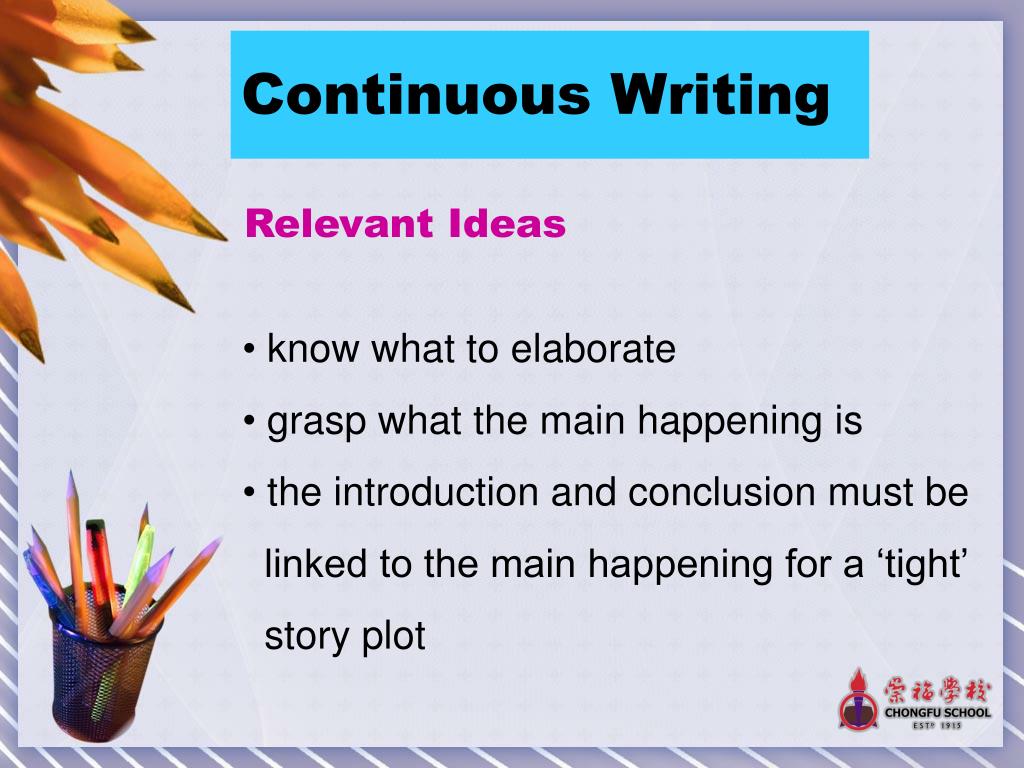 Continuous Writing

Relevant Ideas

• know what to elaborate
• grasp what the main happening is
• the introduction and conclusion must be linked to the main happening for a ‘tight’ story plot

崇福學校
CHONGFU SCHOOL
ESTD 1915